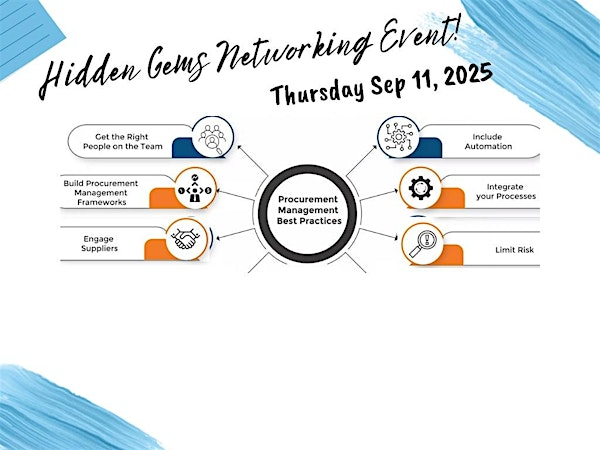 Hidden Gems Networking Event!

Thursday Sep 11, 2025

Get the Right People on the Team

Build Procurement Management Frameworks

Engage Suppliers

Procurement Management Best Practices

Include Automation

Integrate your Processes

Limit Risk